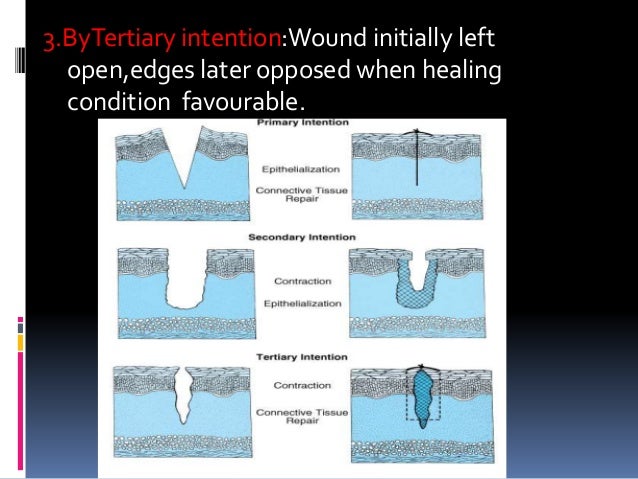 3.ByTertiary intention:Wound initially left open,edges later opposed when healing condition favourable.

Primary Intention

Epithelialization

Connective Tissue Repair

Secondary Intention

Contraction

Epithelialization

Tertiary Intention

Contraction

Connective Tissue Repair